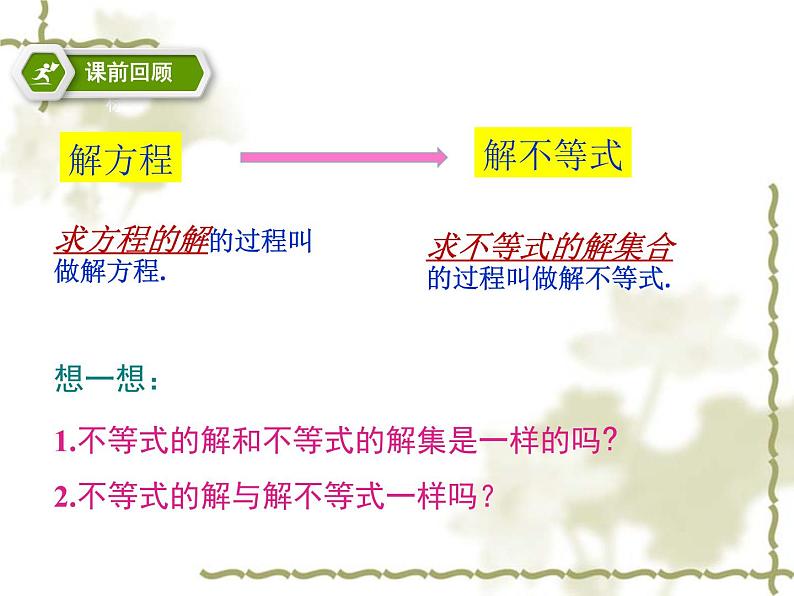 课前回顾

解方程

解不等式

求方程的解的过程叫做解方程.

求不等式的解集合的过程叫做解不等式.

想一想：

1.不等式的解和不等式的解集是一样的吗?

2.不等式的解与解不等式一样吗？